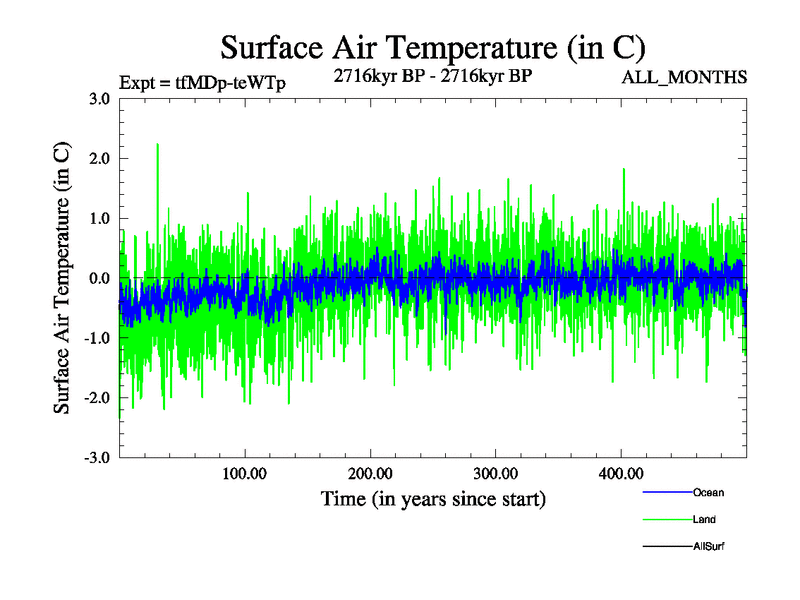 Surface Air Temperature (in C)

Expt = tfMDp-teWTp

2716kyr BP - 2716kyr BP

ALL_MONTHS

Surface Air Temperature (in C)

3.0
2.0
1.0
0.0
-1.0
-2.0
-3.0

100.00
200.00
300.00
400.00

Time (in years since start)

Ocean
Land
AllSurf